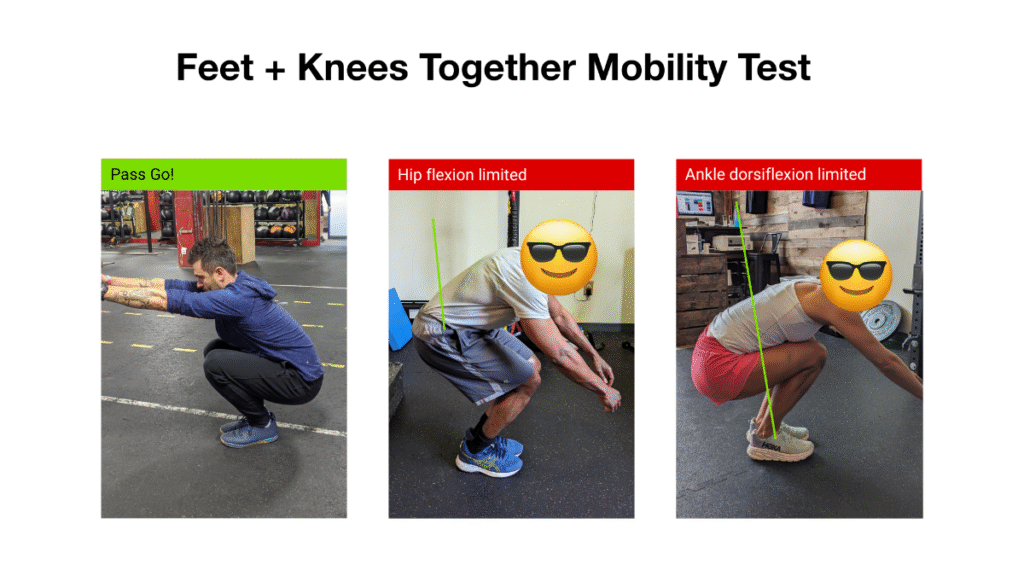 Feet + Knees Together Mobility Test

Pass Go!

Hip flexion limited

Ankle dorsiflexion limited